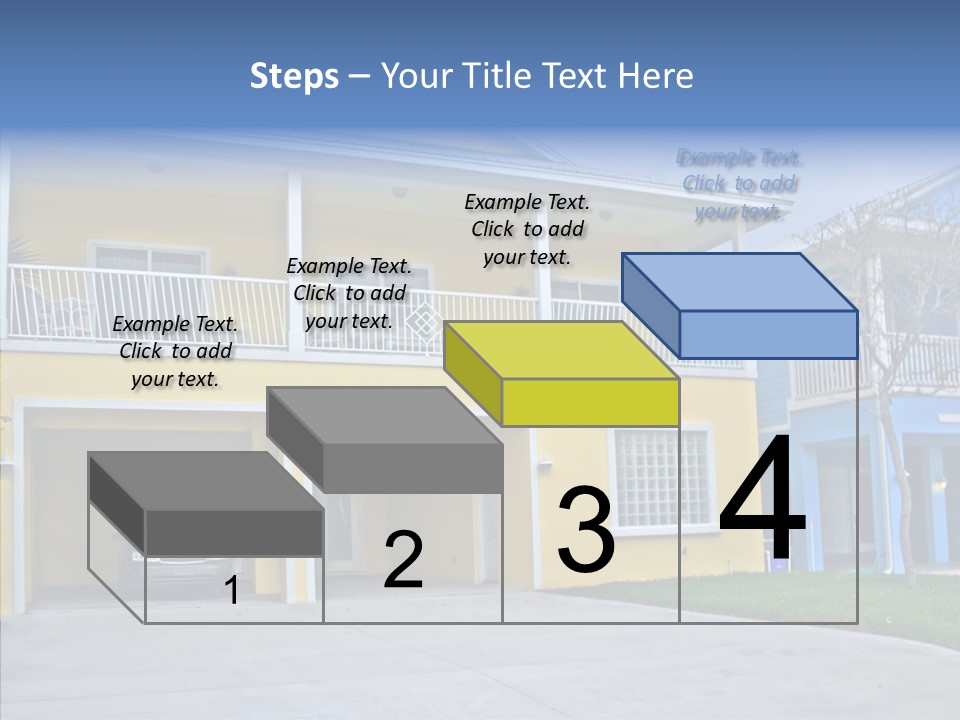 Steps – Your Title Text Here

Example Text. Click to add your text.

Example Text. Click to add your text.

Example Text. Click to add your text.

Example Text. Click to add your text.

1

2

3

4